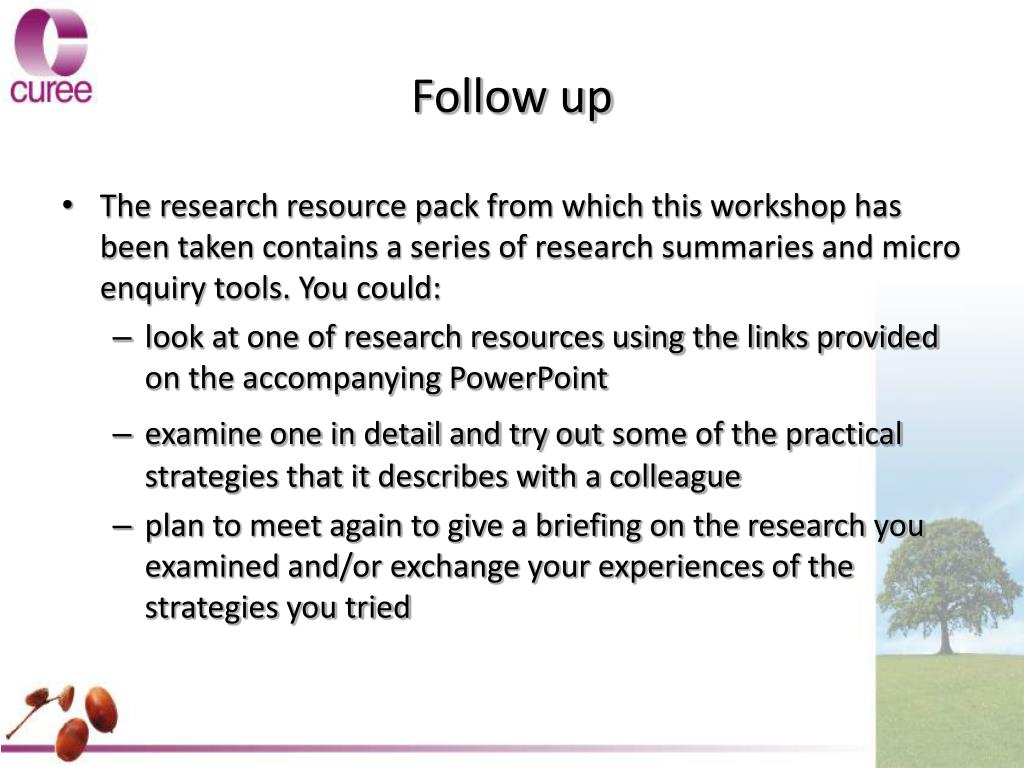 curee

Follow up

• The research resource pack from which this workshop has been taken contains a series of research summaries and micro enquiry tools. You could:
– look at one of research resources using the links provided on the accompanying PowerPoint
– examine one in detail and try out some of the practical strategies that it describes with a colleague
– plan to meet again to give a briefing on the research you examined and/or exchange your experiences of the strategies you tried